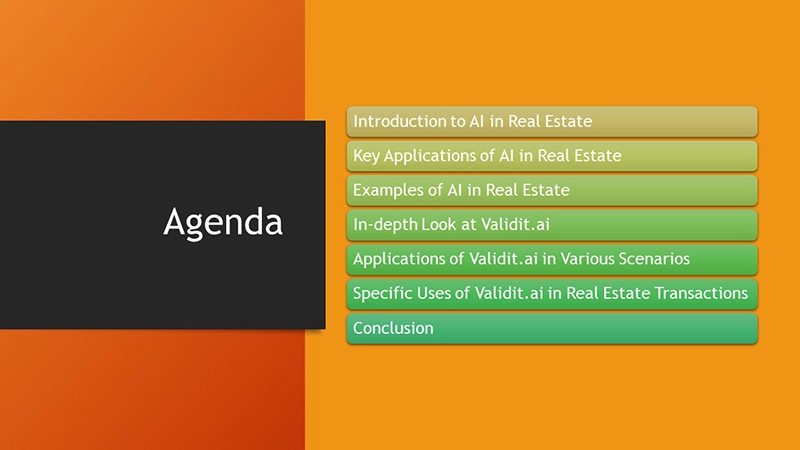 Agenda

Introduction to AI in Real Estate

Key Applications of AI in Real Estate

Examples of AI in Real Estate

In-depth Look at Validit.ai

Applications of Validit.ai in Various Scenarios

Specific Uses of Validit.ai in Real Estate Transactions

Conclusion